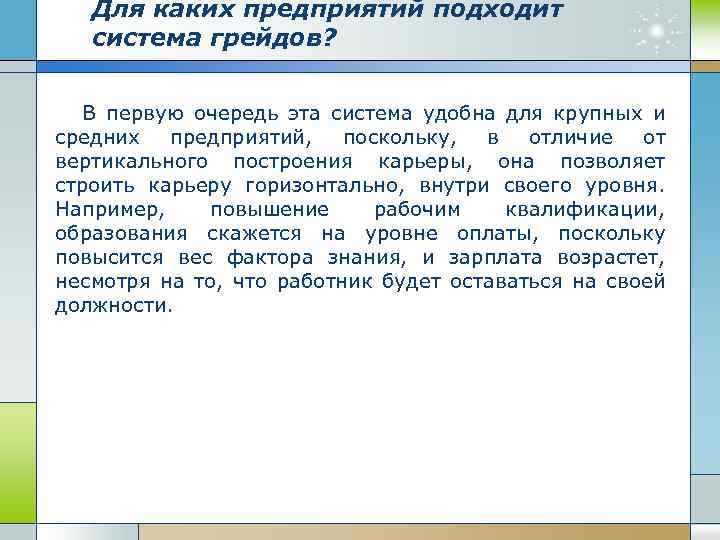 Для каких предприятий подходит система грейдов?

В первую очередь эта система удобна для крупных и средних предприятий, поскольку, в отличие от вертикального построения карьеры, она позволяет строить карьеру горизонтально, внутри своего уровня. Например, повышение рабочим квалификации, образования скажется на уровне оплаты, поскольку повысится вес фактора знания, и зарплата возрастет, несмотря на то, что работник будет оставаться на своей должности.